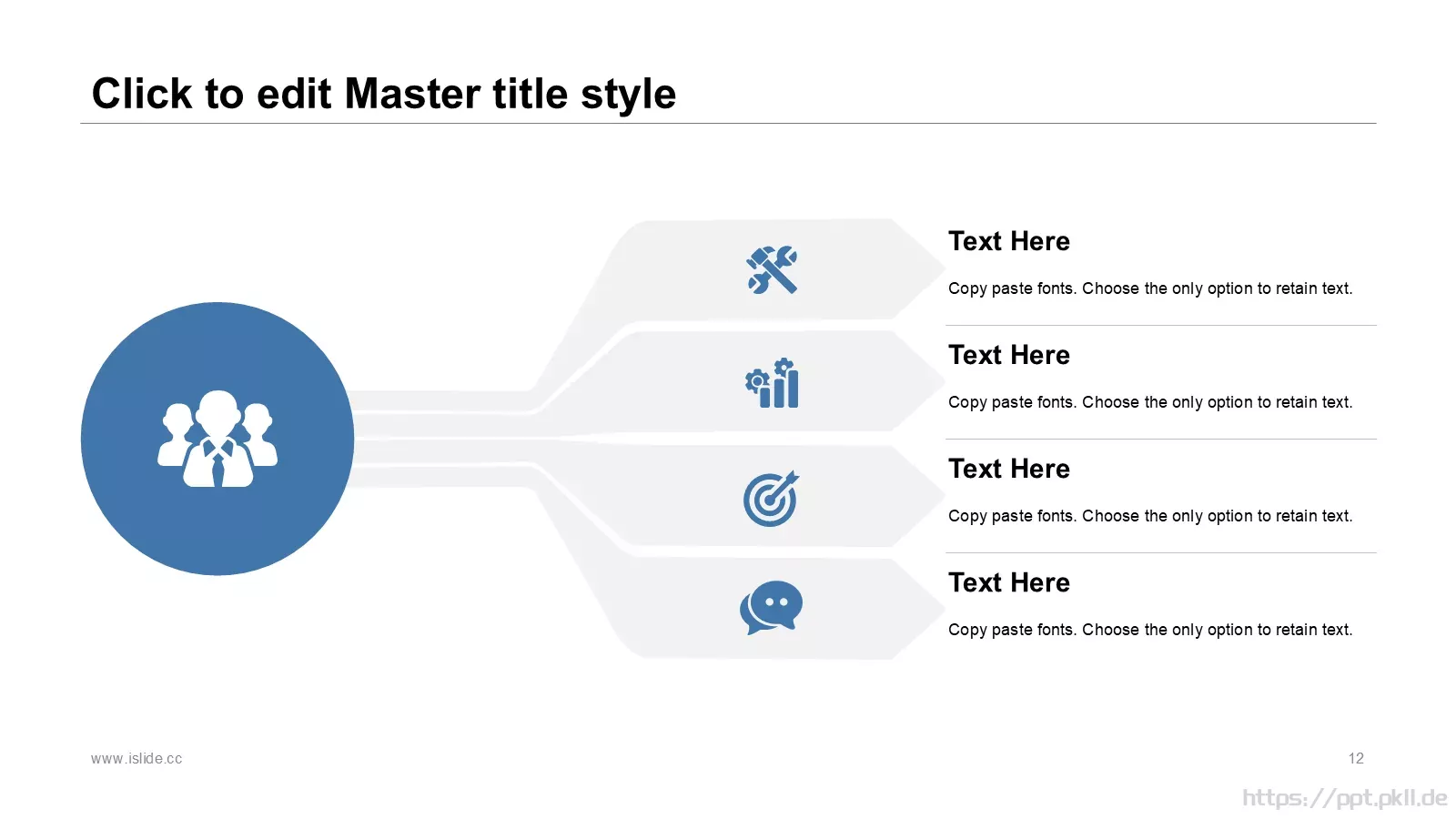 Click to edit Master title style

Text Here

Copy paste fonts. Choose the only option to retain text.

Text Here

Copy paste fonts. Choose the only option to retain text.

Text Here

Copy paste fonts. Choose the only option to retain text.

Text Here

Copy paste fonts. Choose the only option to retain text.

www.islide.cc

12

https://ppt.pkll.de